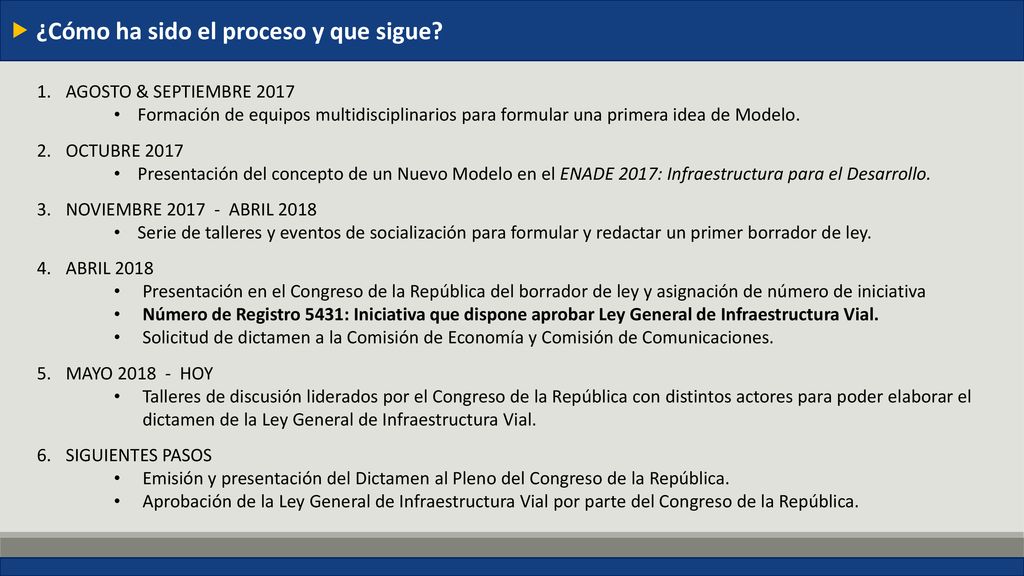 ¿Cómo ha sido el proceso y que sigue?

1. AGOSTO & SEPTIEMBRE 2017
• Formación de equipos multidisciplinarios para formular una primera idea de Modelo.

2. OCTUBRE 2017
• Presentación del concepto de un Nuevo Modelo en el ENADE 2017: Infraestructura para el Desarrollo.

3. NOVIEMBRE 2017 - ABRIL 2018
• Serie de talleres y eventos de socialización para formular y redactar un primer borrador de ley.

4. ABRIL 2018
• Presentación en el Congreso de la República del borrador de ley y asignación de número de iniciativa
• Número de Registro 5431: Iniciativa que dispone aprobar Ley General de Infraestructura Vial.
• Solicitud de dictamen a la Comisión de Economía y Comisión de Comunicaciones.

5. MAYO 2018 - HOY
• Talleres de discusión liderados por el Congreso de la República con distintos actores para poder elaborar el dictamen de la Ley General de Infraestructura Vial.

6. SIGUIENTES PASOS
• Emisión y presentación del Dictamen al Pleno del Congreso de la República.
• Aprobación de la Ley General de Infraestructura Vial por parte del Congreso de la República.